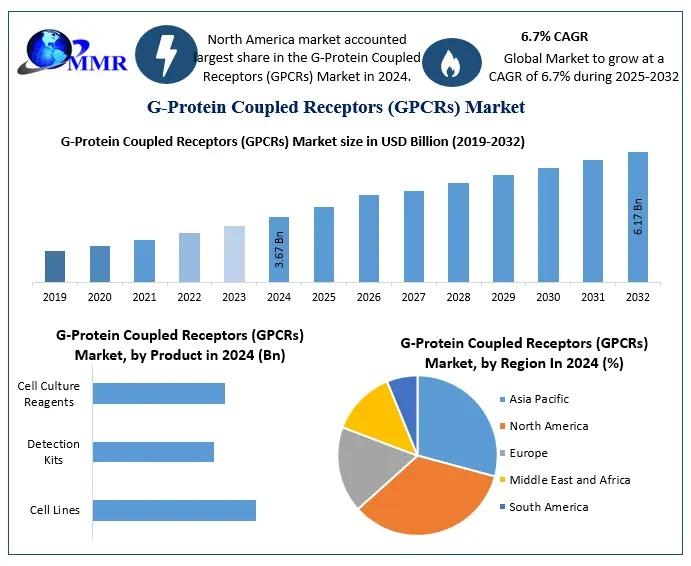 MMR

North America market accounted largest share in the G-Protein Coupled Receptors (GPCRs) Market in 2024.

6.7% CAGR

Global Market to grow at a CAGR of 6.7% during 2025-2032

G-Protein Coupled Receptors (GPCRs) Market

G-Protein Coupled Receptors (GPCRs) Market size in USD Billion (2019-2032)

3.67 Bn

6.17 Bn

2019 2020 2021 2022 2023 2024 2025 2026 2027 2028 2029 2030 2031 2032

G-Protein Coupled Receptors (GPCRs) Market, by Product in 2024 (Bn)

Cell Culture Reagents

Detection Kits

Cell Lines

G-Protein Coupled Receptors (GPCRs) Market, by Region In 2024 (%)

Asia Pacific
North America
Europe
Middle East and Africa
South America